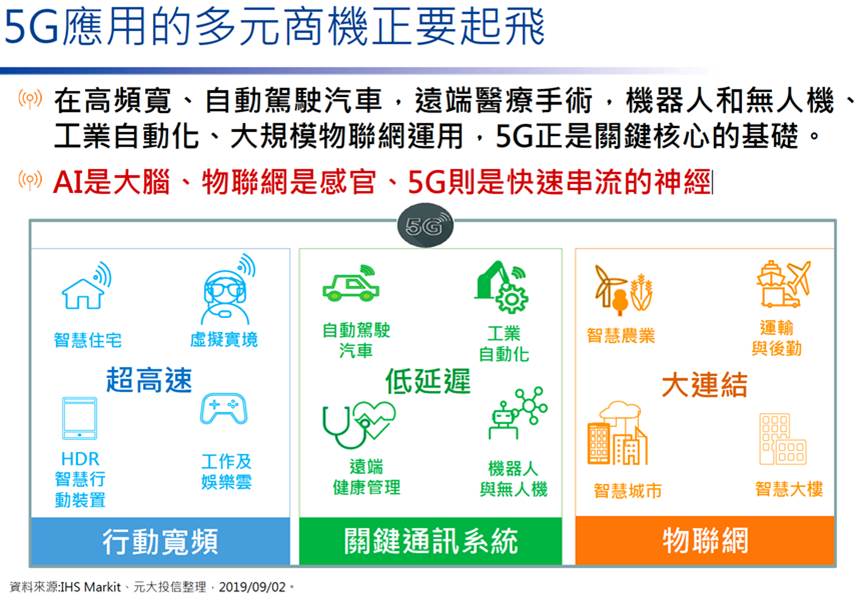 5G應用的多元商機正要起飛

在高頻寬、自動駕駛汽車，遠端醫療手術，機器人和無人機、工業自動化、大規模物聯網運用，5G正是關鍵核心的基礎。

AI是大腦、物聯網是感官、5G則是快速串流的神經

5G

智慧住宅
虛擬實境
超高速
HDR 智慧行動裝置
工作及娛樂雲
行動寬頻

自動駕駛汽車
工業自動化
低延遲
遠端健康管理
機器人與無人機
關鍵通訊系統

智慧農業
運輸與後勤
大連結
智慧城市
智慧大樓
物聯網

資料來源:IHS Markit、元大投信整理，2019/09/02。